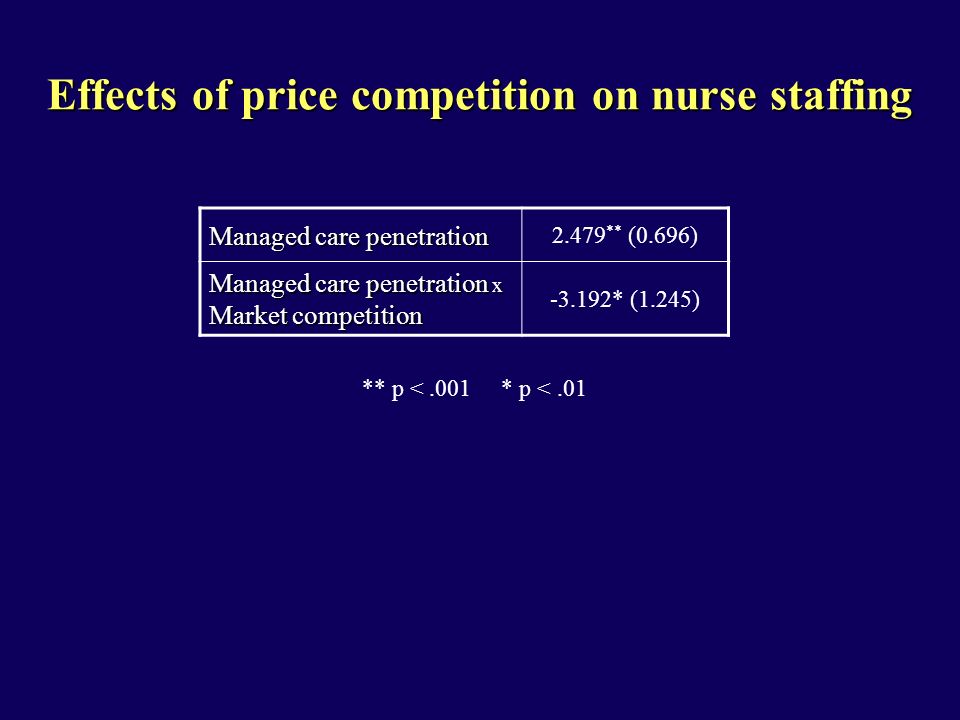 Effects of price competition on nurse staffing

| Managed care penetration | 2.479** (0.696) |
|---|---|
| Managed care penetration x Market competition | -3.192* (1.245) |

** p < .001 * p < .01